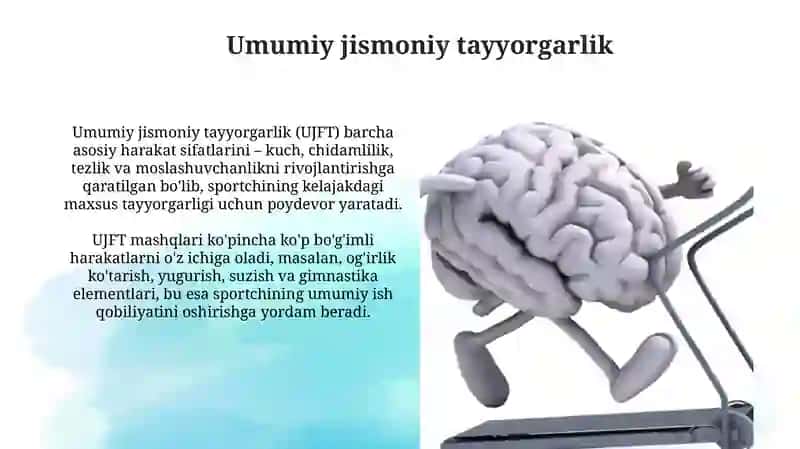 Umumiy jismoniy tayyorgarlik

Umumiy jismoniy tayyorgarlik (UJFT) barcha asosiy harakat sifatlarini – kuch, chidamlilik, tezlik va moslashuvchanlikni rivojlantirishga qaratilgan bo'lib, sportchining kelajakdagi maxsus tayyorgarligi uchun poydevor yaratadi.

UJFT mashqlari ko'pincha ko'p bo'g'imli harakatlarni o'z ichiga oladi, masalan, og'irlik ko'tarish, yugurish, suzish va gimnastika elementlari, bu esa sportchining umumiy ish qobiliyatini oshirishga yordam beradi.